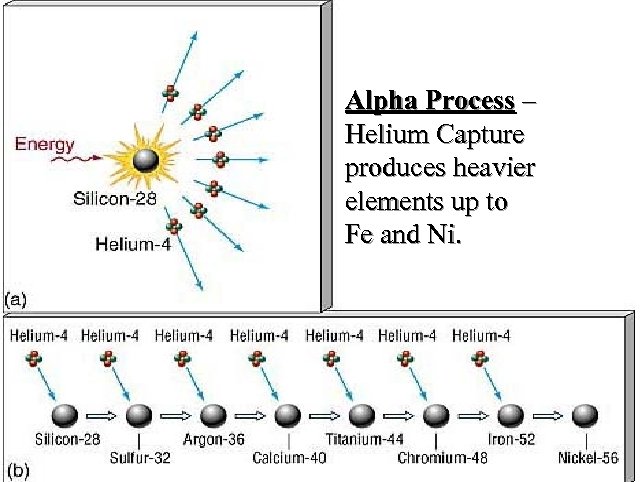 Energy

Silicon-28

Helium-4

(a)

Alpha Process – Helium Capture produces heavier elements up to Fe and Ni.

Helium-4 Helium-4 Helium-4 Helium-4 Helium-4 Helium-4 Helium-4

Silicon-28 Sulfur-32 Argon-36 Calcium-40 Titanium-44 Chromium-48 Iron-52 Nickel-56

(b)